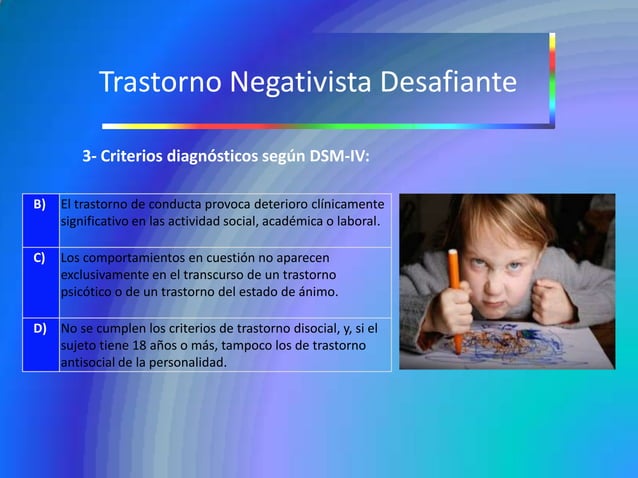 Trastorno Negativista Desafiante

3- Criterios diagnósticos según DSM-IV:

| B) | El trastorno de conducta provoca deterioro clínicamente significativo en las actividad social, académica o laboral. |
|---|---|
| C) | Los comportamientos en cuestión no aparecen exclusivamente en el transcurso de un trastorno psicótico o de un trastorno del estado de ánimo. |
| D) | No se cumplen los criterios de trastorno disocial, y, si el sujeto tiene 18 años o más, tampoco los de trastorno antisocial de la personalidad. |